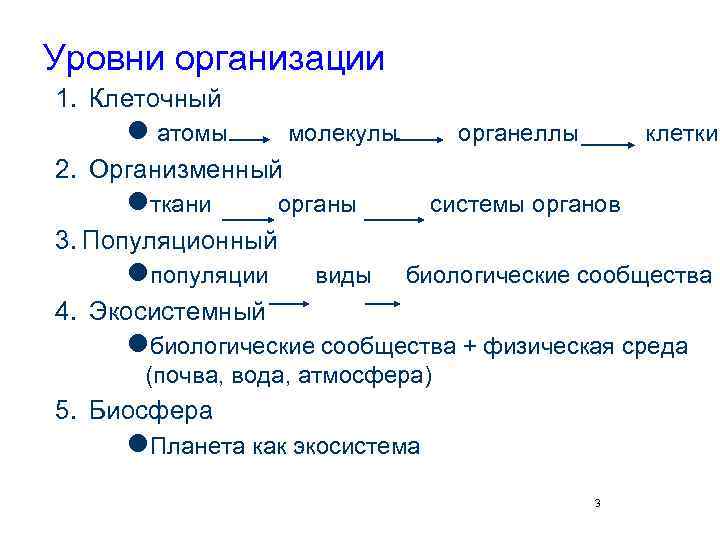 Уровни организации

1. Клеточный

● атомы → молекулы → органеллы → клетки

2. Организменный

● ткани → органы → системы органов

3. Популяционный

● популяции → виды → биологические сообщества

4. Экосистемный

● биологические сообщества + физическая среда (почва, вода, атмосфера)

5. Биосфера

● Планета как экосистема

3